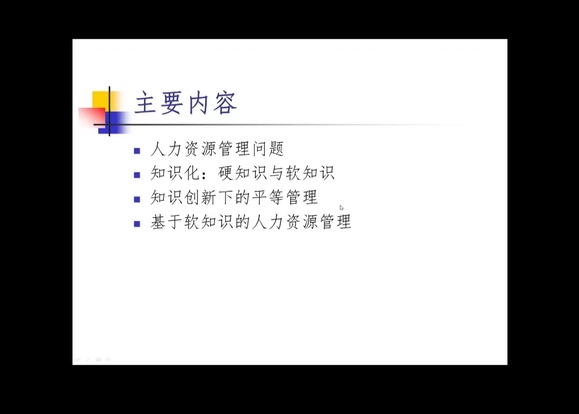 主要内容

- 人力资源管理问题
- 知识化：硬知识与软知识
- 知识创新下的平等管理
- 基于软知识的人力资源管理